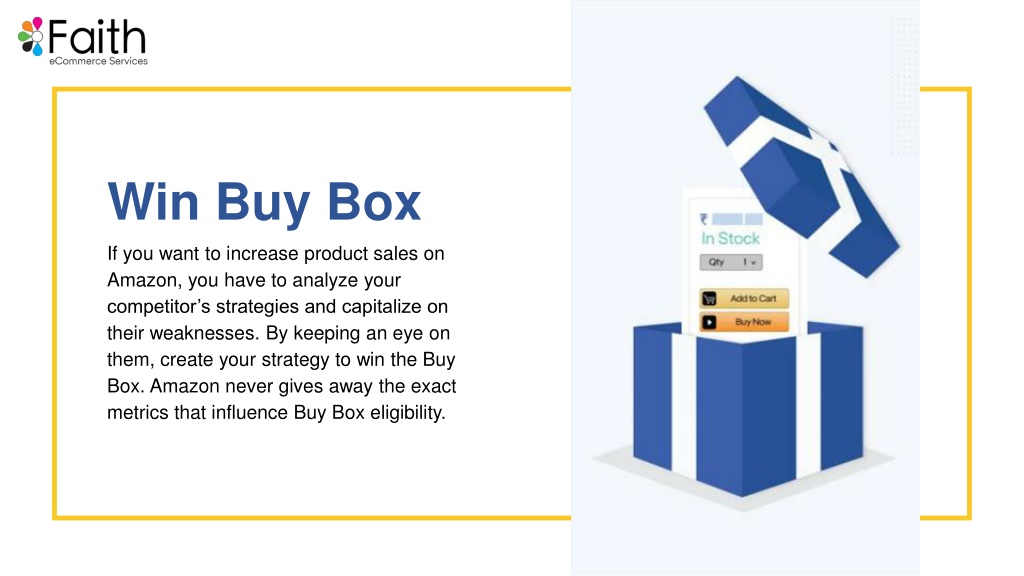 Faith
eCommerce Services

Win Buy Box

If you want to increase product sales on Amazon, you have to analyze your competitor's strategies and capitalize on their weaknesses. By keeping an eye on them, create your strategy to win the Buy Box. Amazon never gives away the exact metrics that influence Buy Box eligibility.

₹
In Stock
Qty 1
Add to Cart
Buy Now